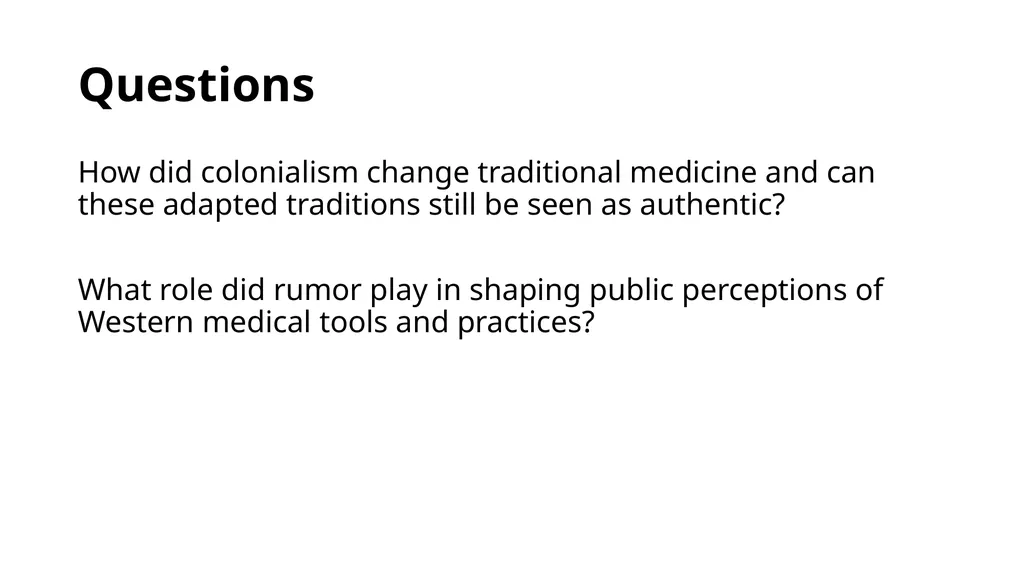 Questions

How did colonialism change traditional medicine and can these adapted traditions still be seen as authentic?

What role did rumor play in shaping public perceptions of Western medical tools and practices?